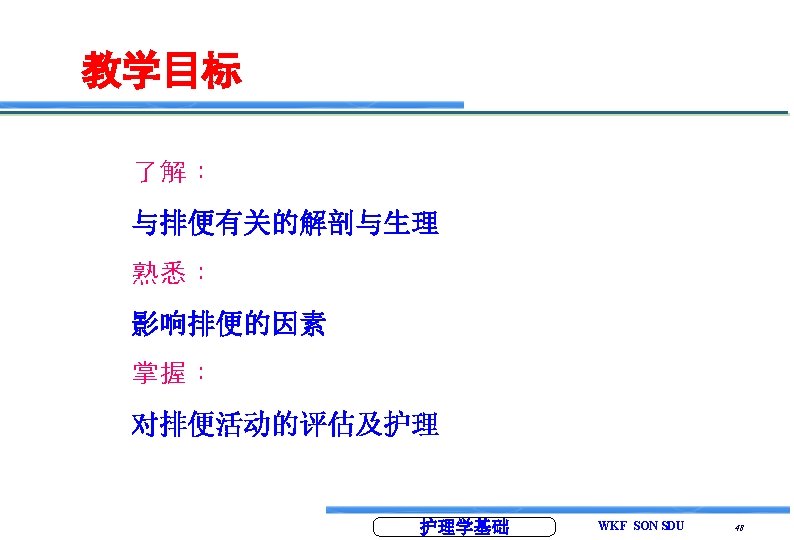 教学目标

了解：

与排便有关的解剖与生理

熟悉：

影响排便的因素

掌握：

对排便活动的评估及护理

护理学基础

WKF SON SDU

48